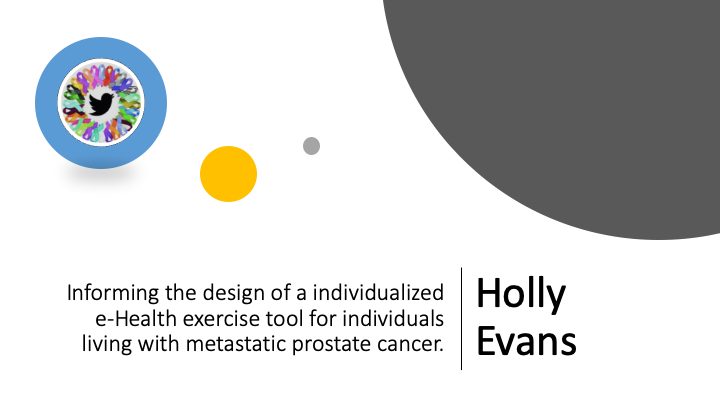 Informing the design of a individualized e-Health exercise tool for individuals living with metastatic prostate cancer.

Holly Evans